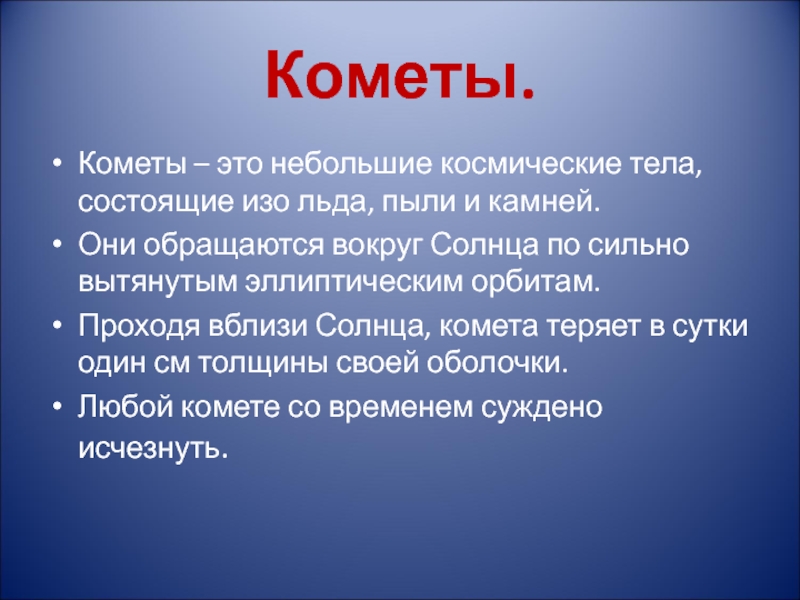 Кометы.

• Кометы – это небольшие космические тела, состоящие изо льда, пыли и камней.
• Они обращаются вокруг Солнца по сильно вытянутым эллиптическим орбитам.
• Проходя вблизи Солнца, комета теряет в сутки один см толщины своей оболочки.
• Любой комете со временем суждено исчезнуть.